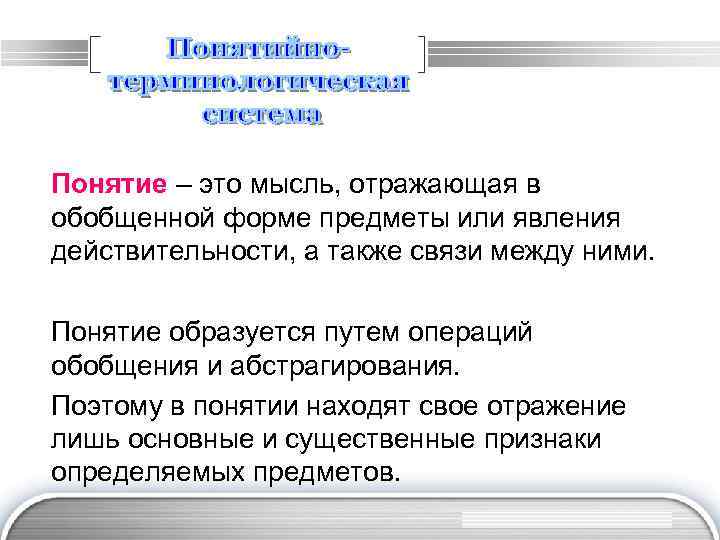 Понятийно-терминологическая система

Понятие – это мысль, отражающая в обобщенной форме предметы или явления действительности, а также связи между ними.

Понятие образуется путем операций обобщения и абстрагирования.

Поэтому в понятии находят свое отражение лишь основные и существенные признаки определяемых предметов.